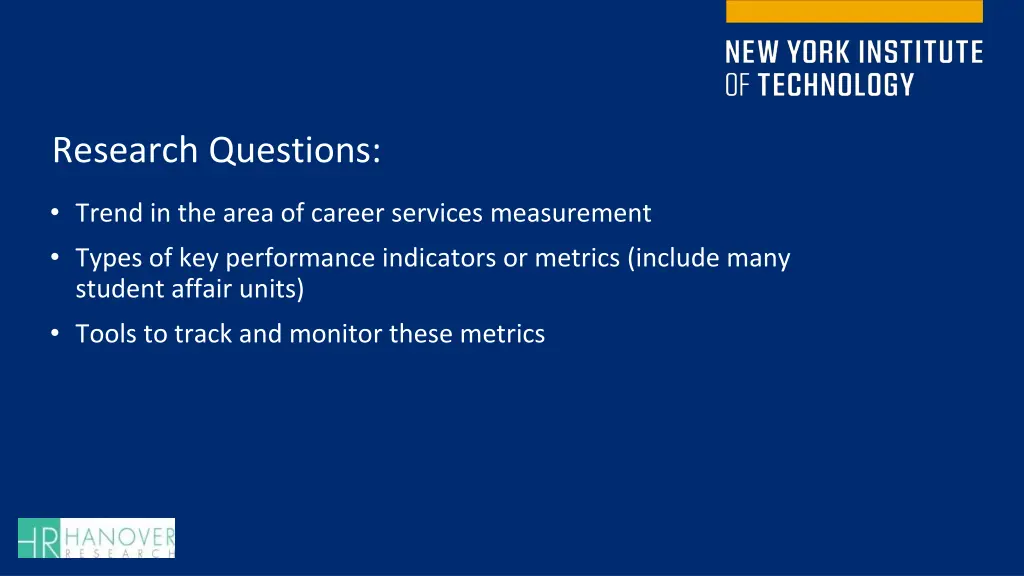 NEW YORK INSTITUTE OF TECHNOLOGY

Research Questions:

• Trend in the area of career services measurement
• Types of key performance indicators or metrics (include many student affair units)
• Tools to track and monitor these metrics

HR HANOVER RESEARCH